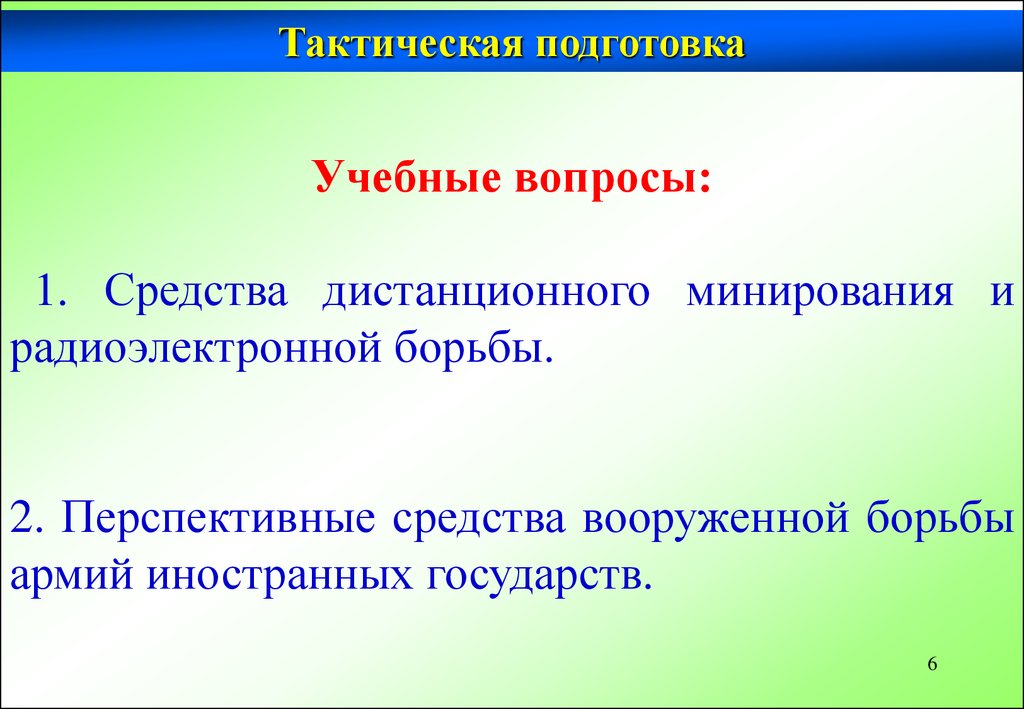 Тактическая подготовка

Учебные вопросы:

1. Средства дистанционного минирования и радиоэлектронной борьбы.

2. Перспективные средства вооруженной борьбы армий иностранных государств.

6